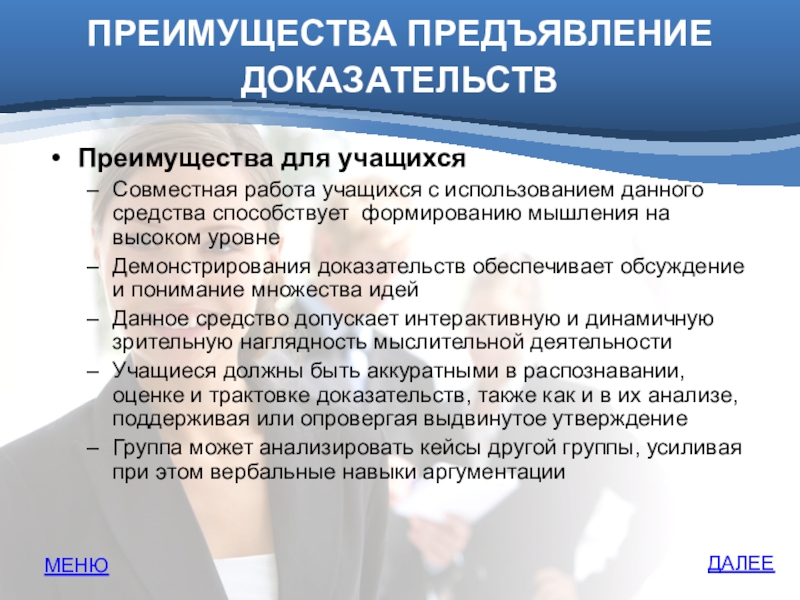 ПРЕИМУЩЕСТВА ПРЕДЪЯВЛЕНИЕ ДОКАЗАТЕЛЬСТВ

• Преимущества для учащихся
– Совместная работа учащихся с использованием данного средства способствует формированию мышления на высоком уровне
– Демонстрирования доказательств обеспечивает обсуждение и понимание множества идей
– Данное средство допускает интерактивную и динамичную зрительную наглядность мыслительной деятельности
– Учащиеся должны быть аккуратными в распознавании, оценке и трактовке доказательств, также как и в их анализе, поддерживая или опровергая выдвинутое утверждение
– Группа может анализировать кейсы другой группы, усиливая при этом вербальные навыки аргументации

МЕНЮ

ДАЛЕЕ